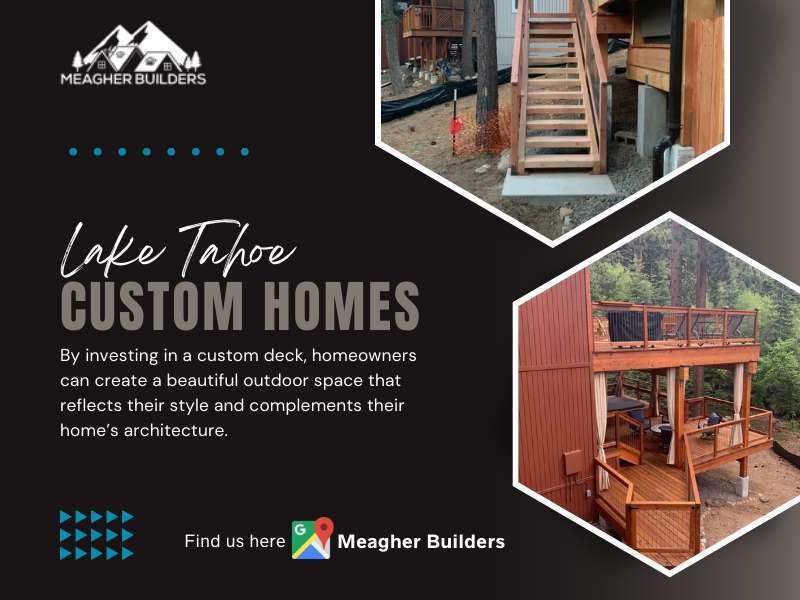 MEAGHER BUILDERS

Lake Tahoe
CUSTOM HOMES

By investing in a custom deck, homeowners can create a beautiful outdoor space that reflects their style and complements their home's architecture.

Find us here Meagher Builders